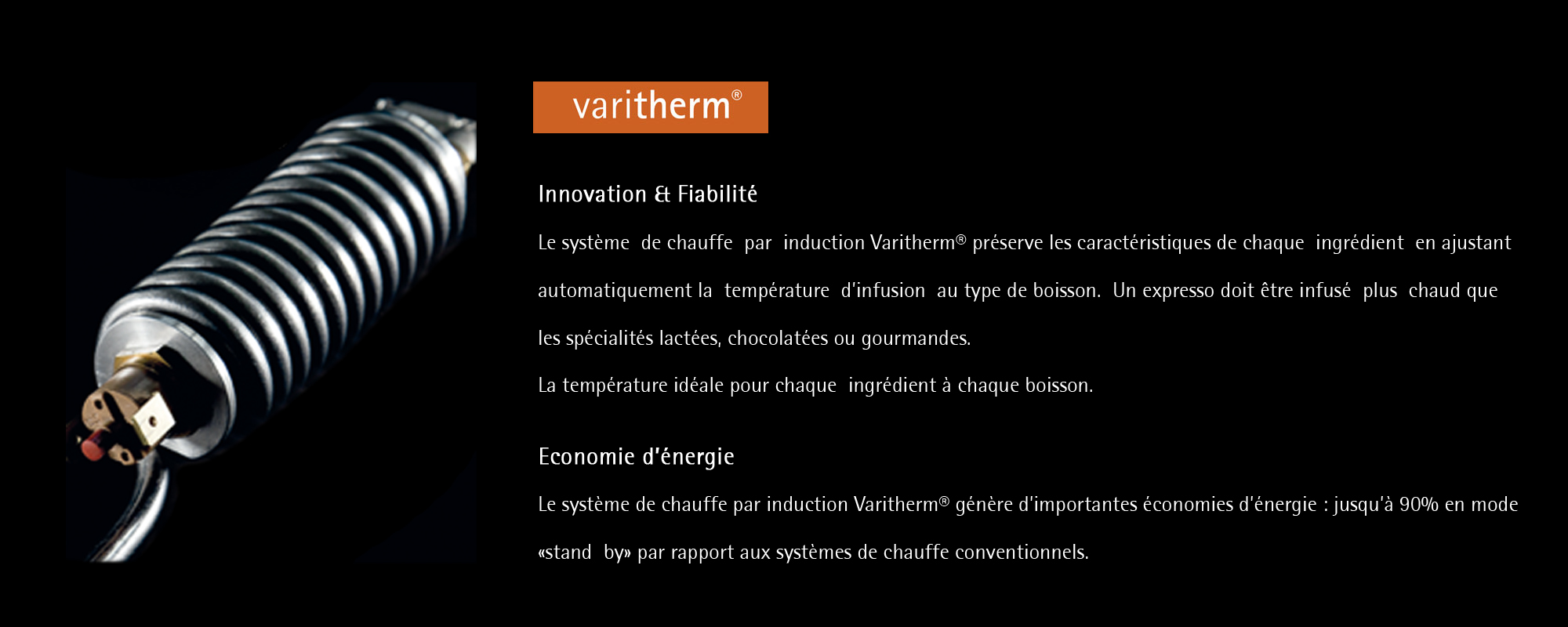 varitherm®

Innovation & Fiabilité

Le système de chauffe par induction Varitherm® préserve les caractéristiques de chaque ingrédient en ajustant automatiquement la température d'infusion au type de boisson. Un expresso doit être infusé plus chaud que les spécialités lactées, chocolatées ou gourmandes.
La température idéale pour chaque ingrédient à chaque boisson.

Economie d'énergie

Le système de chauffe par induction Varitherm® génère d'importantes économies d'énergie : jusqu'à 90% en mode «stand by» par rapport aux systèmes de chauffe conventionnels.